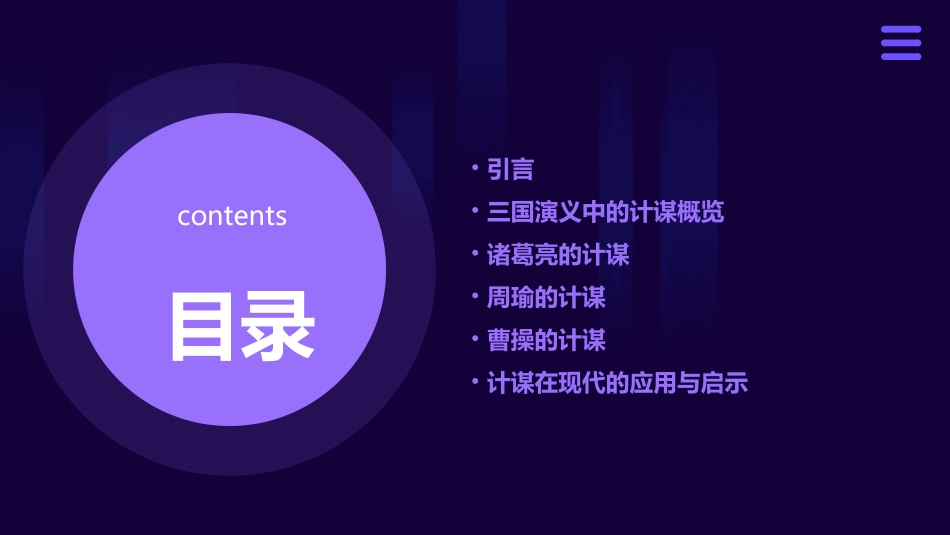 contents

目录

• 引言
• 三国演义中的计谋概览
• 诸葛亮的计谋
• 周瑜的计谋
• 曹操的计谋
• 计谋在现代的应用与启示